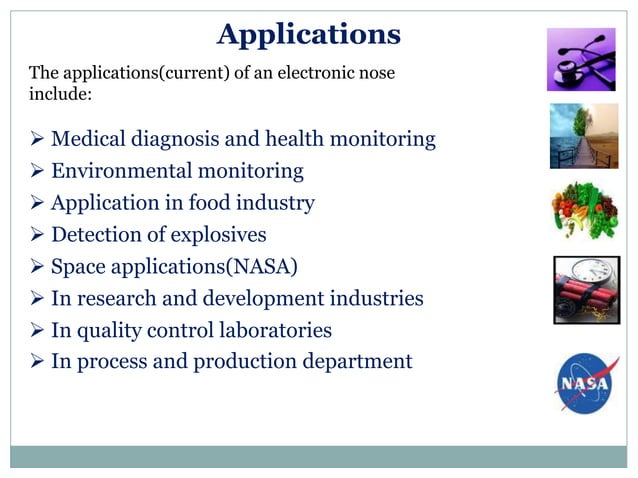 Applications

The applications(current) of an electronic nose include:

➢ Medical diagnosis and health monitoring
➢ Environmental monitoring
➢ Application in food industry
➢ Detection of explosives
➢ Space applications(NASA)
➢ In research and development industries
➢ In quality control laboratories
➢ In process and production department

NASA